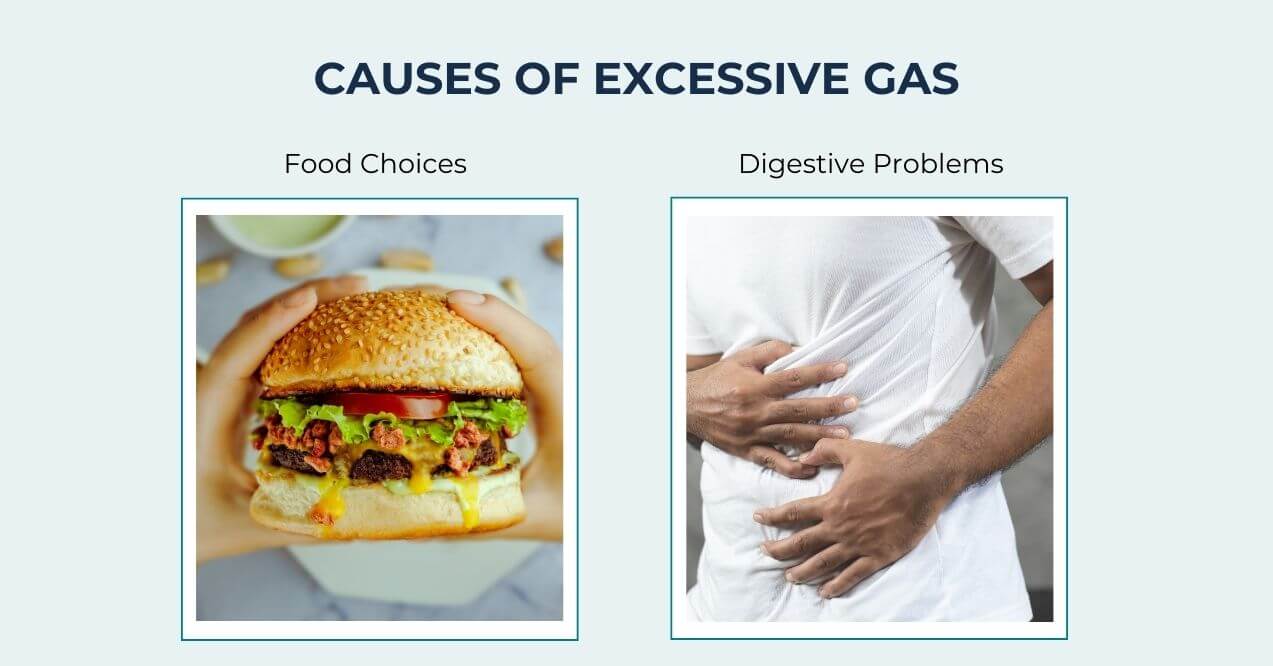 CAUSES OF EXCESSIVE GAS

Food Choices

Digestive Problems